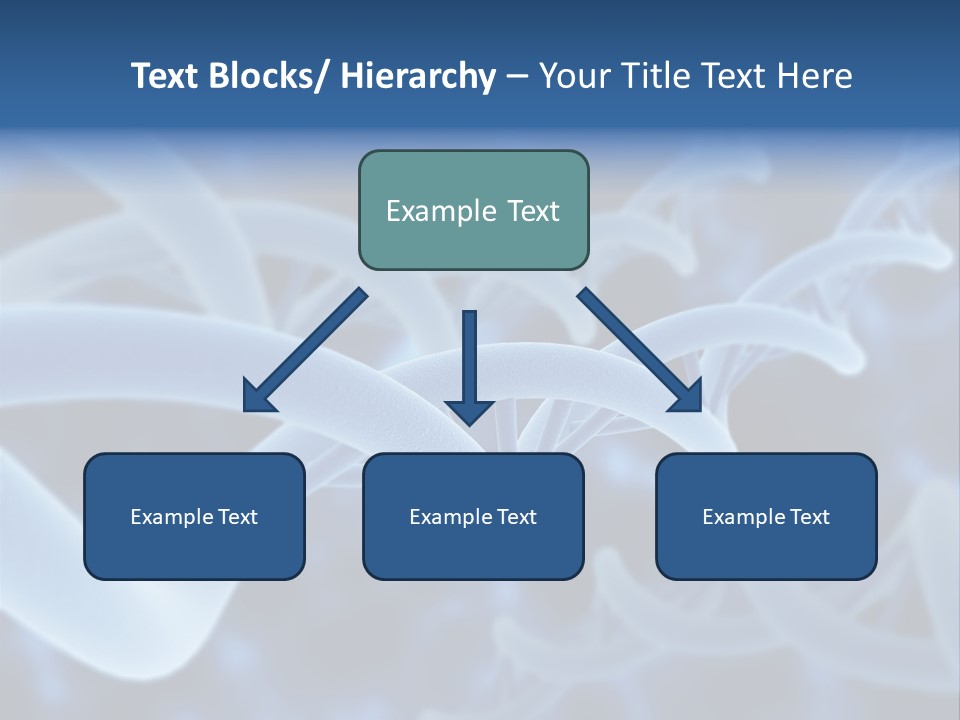 Text Blocks/ Hierarchy – Your Title Text Here

Example Text

Example Text

Example Text

Example Text